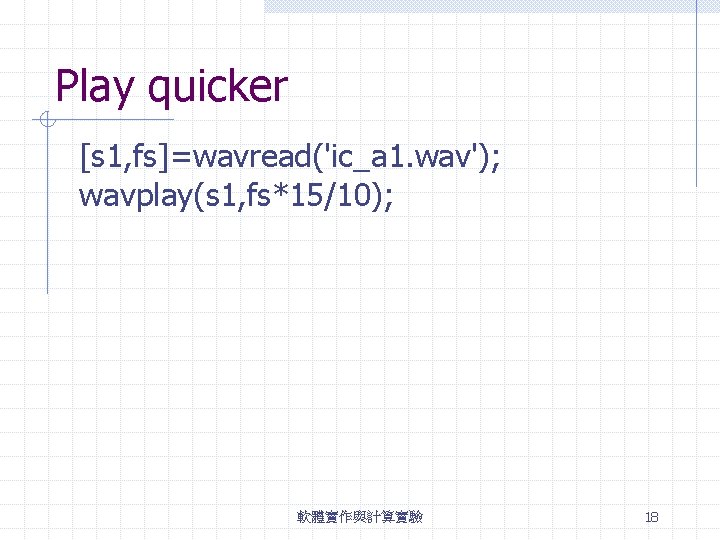 Play quicker

[s1,fs]=wavread('ic_a1.wav');
wavplay(s1,fs*15/10);

軟體實作與計算實驗

18